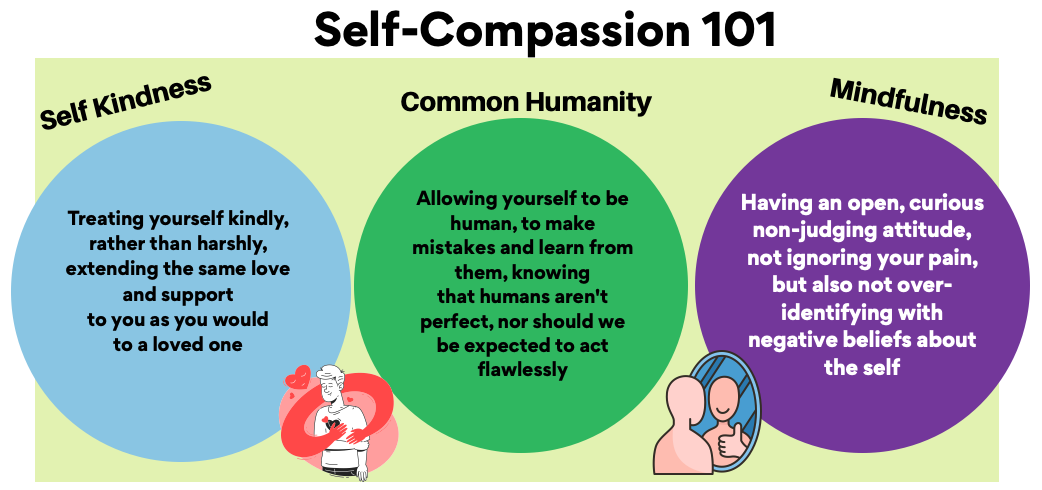 Self-Compassion 101

Self Kindness

Treating yourself kindly, rather than harshly, extending the same love and support to you as you would to a loved one

Common Humanity

Allowing yourself to be human, to make mistakes and learn from them, knowing that humans aren't perfect, nor should we be expected to act flawlessly

Mindfulness

Having an open, curious non-judging attitude, not ignoring your pain, but also not over-identifying with negative beliefs about the self